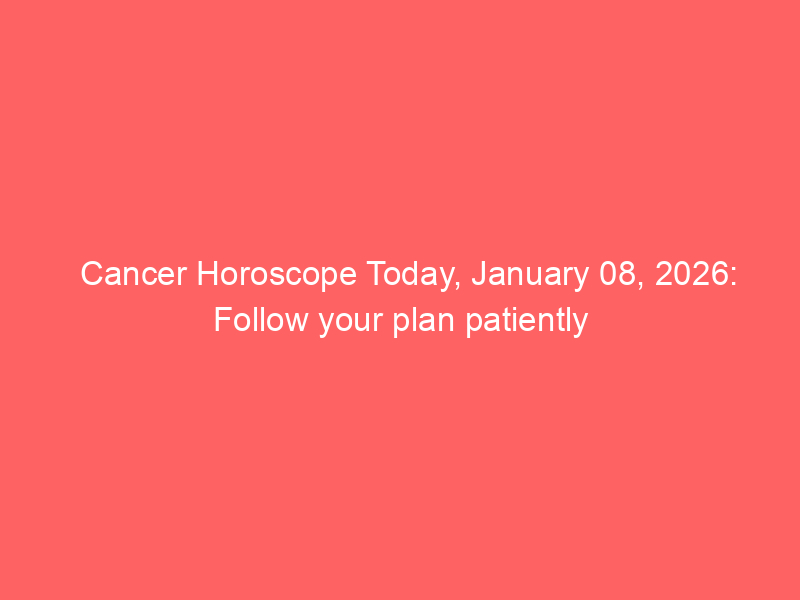 Cancer Horoscope Today, January 08, 2026: Follow your plan patiently